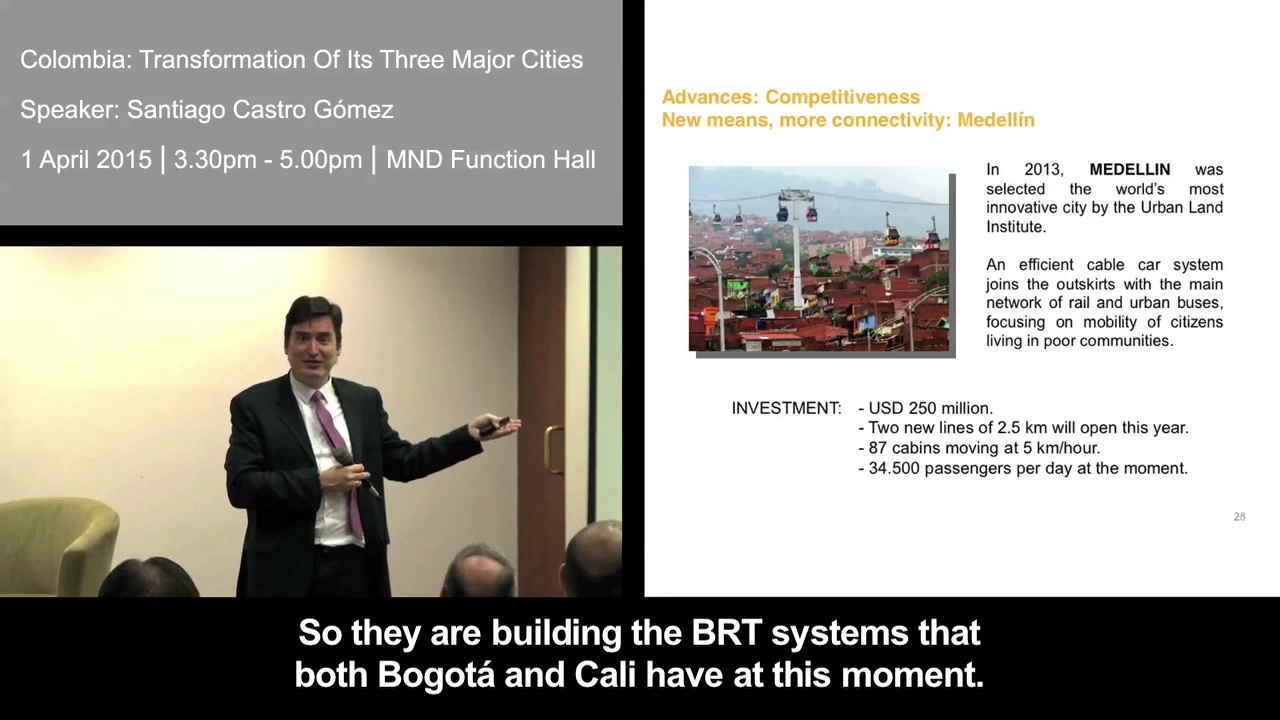 Colombia: Transformation Of Its Three Major Cities

Speaker: Santiago Castro Gómez

1 April 2015 | 3.30pm - 5.00pm | MND Function Hall

Advances: Competitiveness
New means, more connectivity: Medellín

In 2013, MEDELLIN was selected the world's most innovative city by the Urban Land Institute.

An efficient cable car system joins the outskirts with the main network of rail and urban buses, focusing on mobility of citizens living in poor communities.

INVESTMENT: - USD 250 million.
- Two new lines of 2.5 km will open this year.
- 87 cabins moving at 5 km/hour.
- 34.500 passengers per day at the moment.

28

So they are building the BRT systems that both Bogotá and Cali have at this moment.